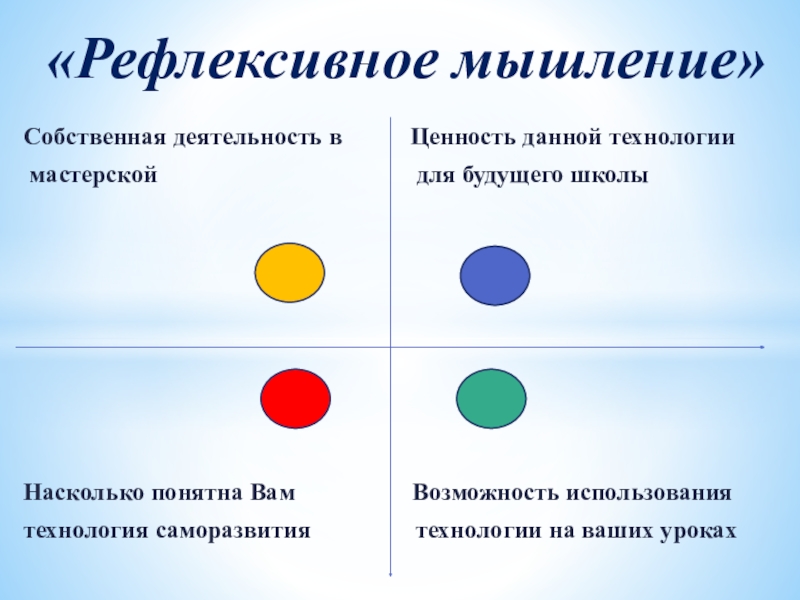 «Рефлексивное мышление»

Собственная деятельность в мастерской

Ценность данной технологии для будущего школы

Насколько понятна Вам технология саморазвития

Возможность использования технологии на ваших уроках